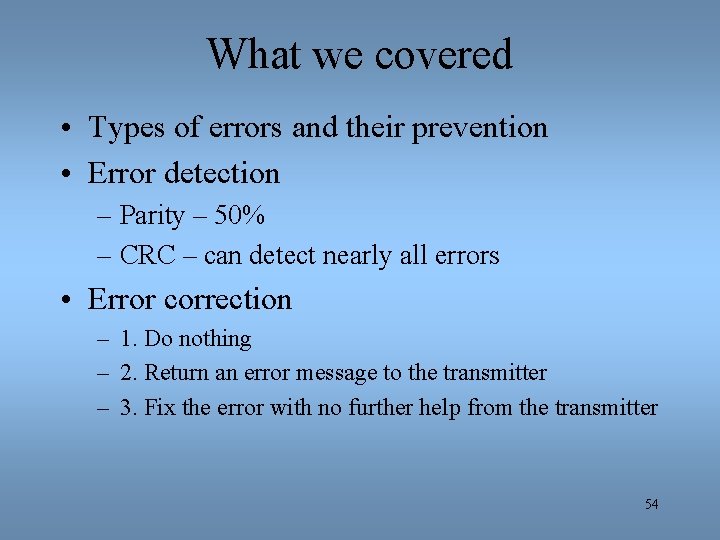 What we covered

• Types of errors and their prevention
• Error detection
– Parity – 50%
– CRC – can detect nearly all errors
• Error correction
– 1. Do nothing
– 2. Return an error message to the transmitter
– 3. Fix the error with no further help from the transmitter

54